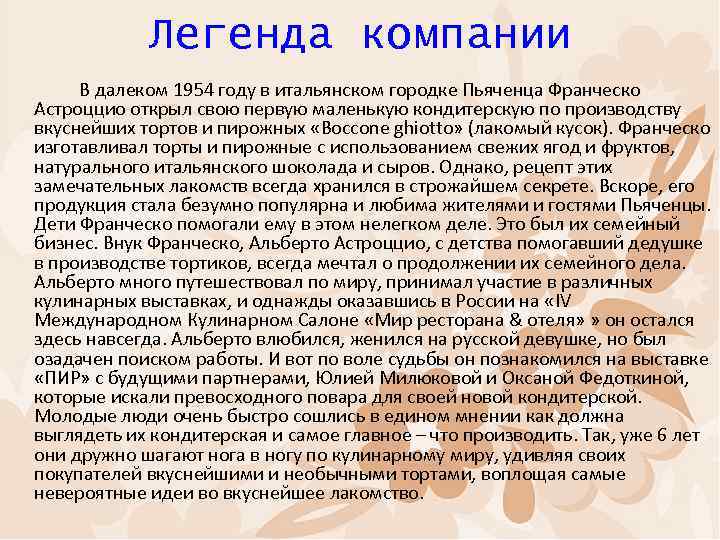 Легенда компании

В далеком 1954 году в итальянском городке Пьяченца Франческо Астроццио открыл свою первую маленькую кондитерскую по производству вкуснейших тортов и пирожных «Boccone ghiotto» (лакомый кусок). Франческо изготавливал торты и пирожные с использованием свежих ягод и фруктов, натурального итальянского шоколада и сыров. Однако, рецепт этих замечательных лакомств всегда хранился в строжайшем секрете. Вскоре, его продукция стала безумно популярна и любима жителями и гостями Пьяченцы. Дети Франческо помогали ему в этом нелегком деле. Это был их семейный бизнес. Внук Франческо, Альберто Астроццио, с детства помогавший дедушке в производстве тортиков, всегда мечтал о продолжении их семейного дела. Альберто много путешествовал по миру, принимал участие в различных кулинарных выставках, и однажды оказавшись в России на «IV Международном Кулинарном Салоне «Мир ресторана & отеля» » он остался здесь навсегда. Альберто влюбился, женился на русской девушке, но был озадачен поиском работы. И вот по воле судьбы он познакомился на выставке «ПИР» с будущими партнерами, Юлией Милюковой и Оксаной Федоткиной, которые искали превосходного повара для своей новой кондитерской. Молодые люди очень быстро сошлись в едином мнении как должна выглядеть их кондитерская и самое главное – что производить. Так, уже 6 лет они дружно шагают нога в ногу по кулинарному миру, удивляя своих покупателей вкуснейшими и необычными тортами, воплощая самые невероятные идеи во вкуснейшее лакомство.